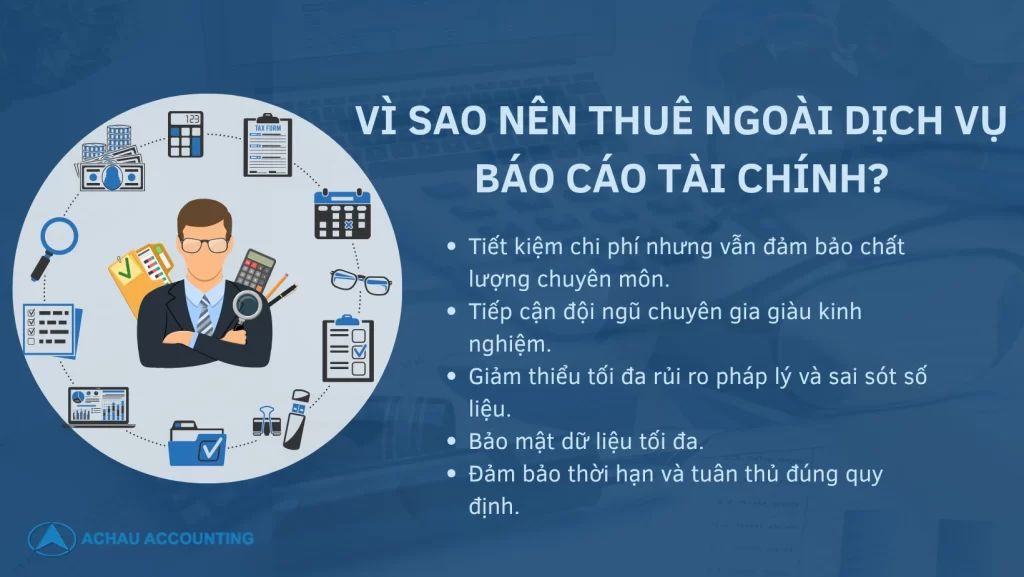 123

TAX FORM

VÌ SAO NÊN THUÊ NGOÀI DỊCH VỤ BÁO CÁO TÀI CHÍNH?

• Tiết kiệm chi phí nhưng vẫn đảm bảo chất lượng chuyên môn.
• Tiếp cận đội ngũ chuyên gia giàu kinh nghiệm.
• Giảm thiểu tối đa rủi ro pháp lý và sai sót số liệu.
• Bảo mật dữ liệu tối đa.
• Đảm bảo thời hạn và tuân thủ đúng quy định.

ACHAU ACCOUNTING